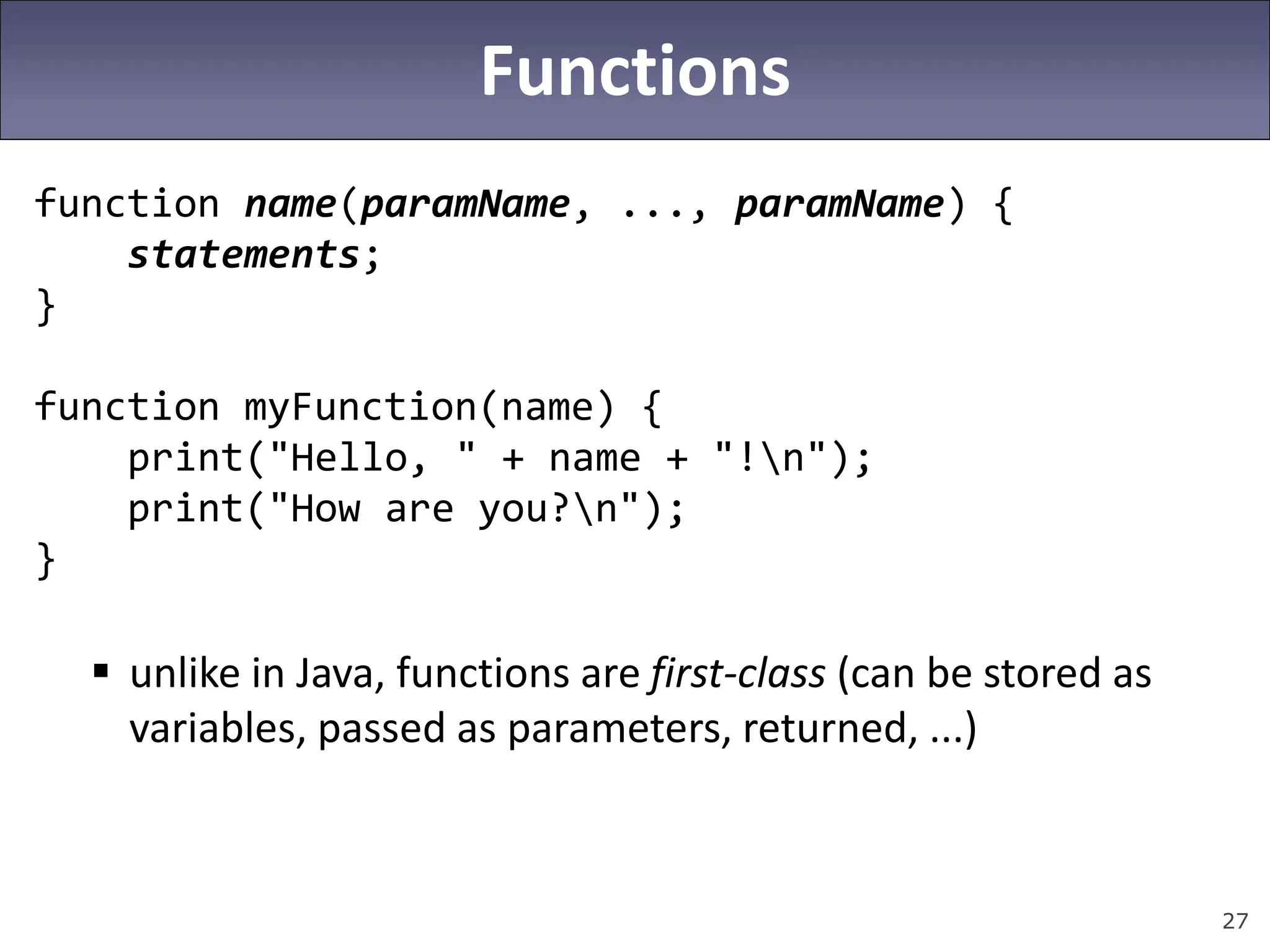 Functions

function name(paramName, ..., paramName) {
    statements;
}

function myFunction(name) {
    print("Hello, " + name + "!\n");
    print("How are you?\n");
}

▪ unlike in Java, functions are first-class (can be stored as variables, passed as parameters, returned, ...)

27